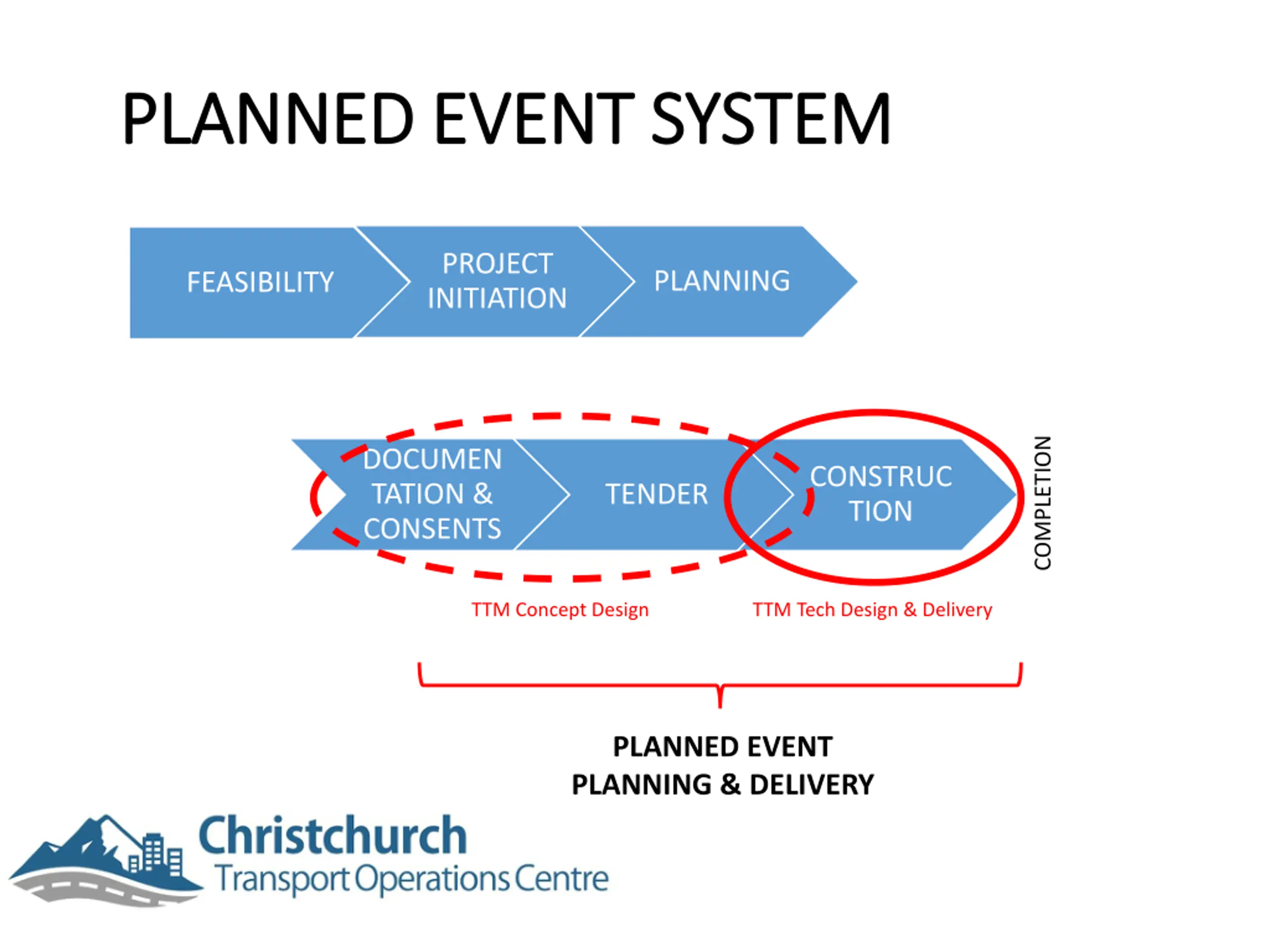 PLANNED EVENT SYSTEM

FEASIBILITY

PROJECT INITIATION

PLANNING

DOCUMEN TATION & CONSENTS

TENDER

CONSTRUC TION

COMPLETION

TTM Concept Design

TTM Tech Design & Delivery

PLANNED EVENT PLANNING & DELIVERY

Christchurch
Transport Operations Centre